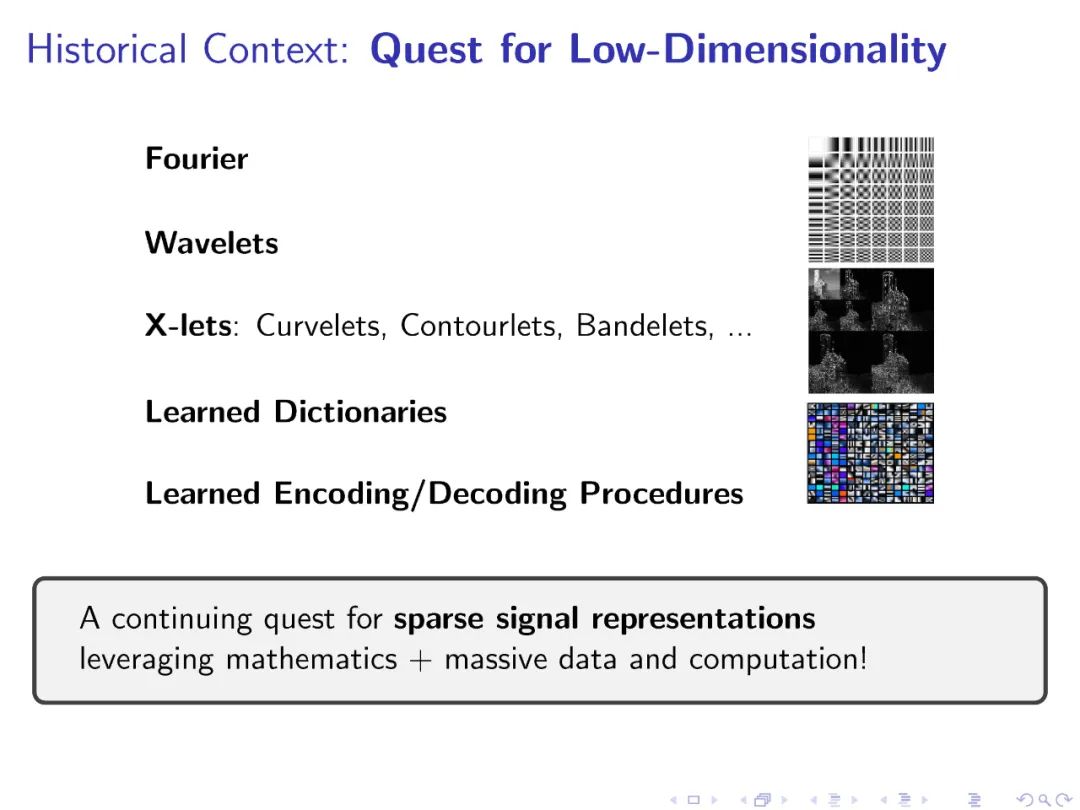 Historical Context: Quest for Low-Dimensionality

Fourier

Wavelets

X-lets: Curvelets, Contourlets, Bandelets, ...

Learned Dictionaries

Learned Encoding/Decoding Procedures

A continuing quest for sparse signal representations leveraging mathematics + massive data and computation!